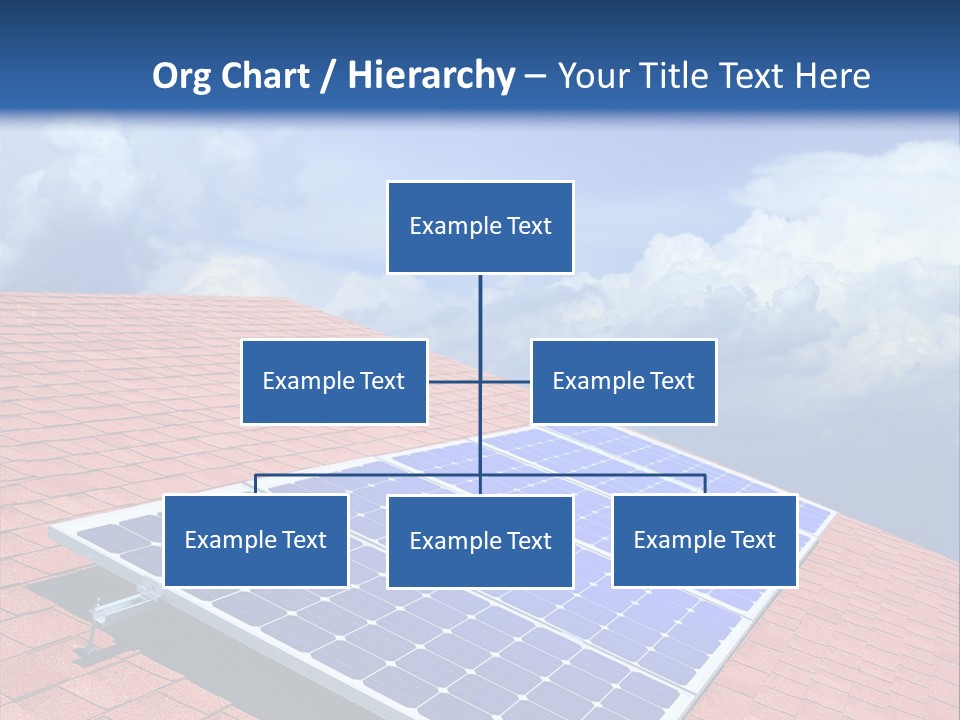 Org Chart / Hierarchy – Your Title Text Here

Example Text

Example Text

Example Text

Example Text

Example Text

Example Text